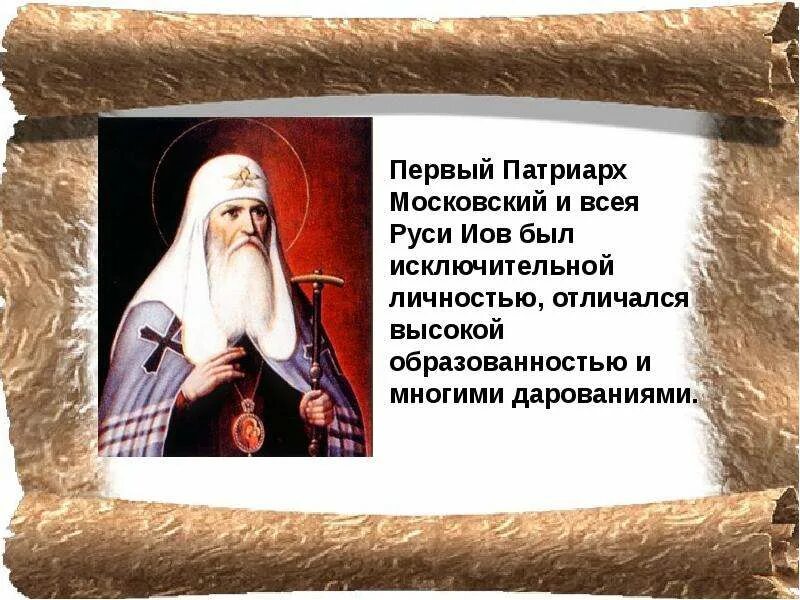 Первый Патриарх Московский и всея Руси Иов был исключительной личностью, отличался высокой образованностью и многими дарованиями.